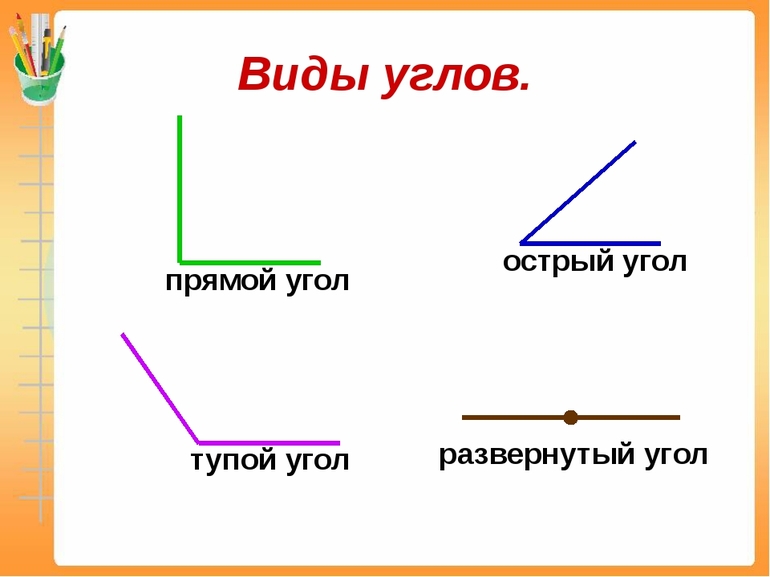 Виды углов.

прямой угол

острый угол

тупой угол

развернутый угол